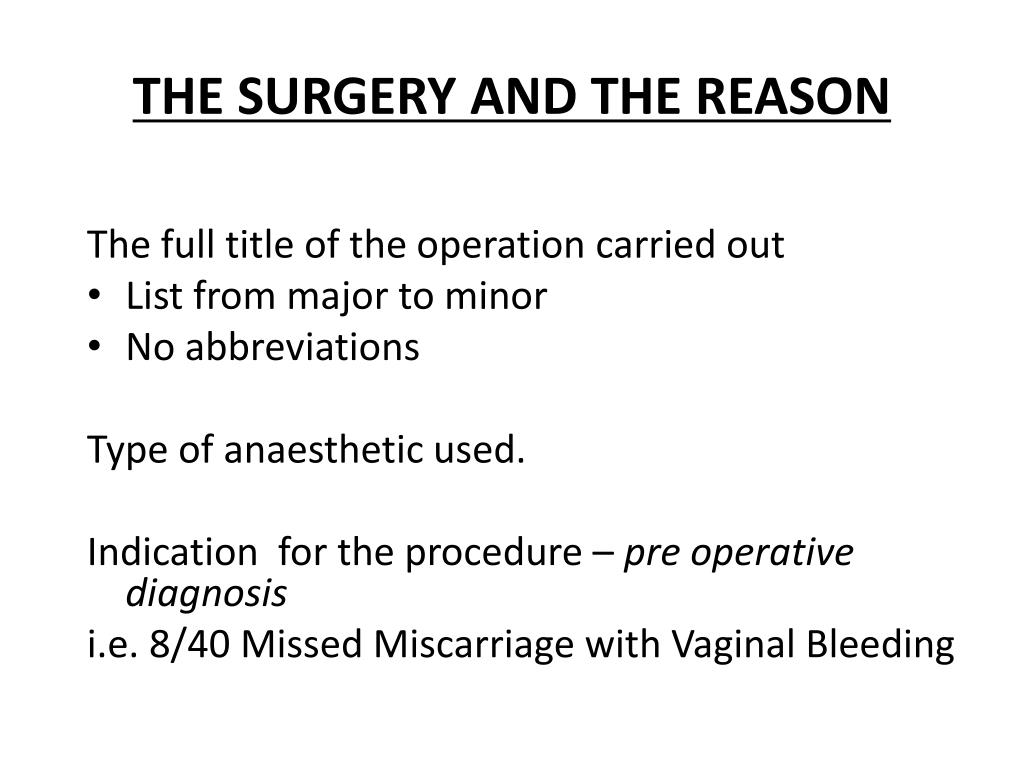 THE SURGERY AND THE REASON

The full title of the operation carried out
• List from major to minor
• No abbreviations

Type of anaesthetic used.

Indication for the procedure – pre operative diagnosis
i.e. 8/40 Missed Miscarriage with Vaginal Bleeding